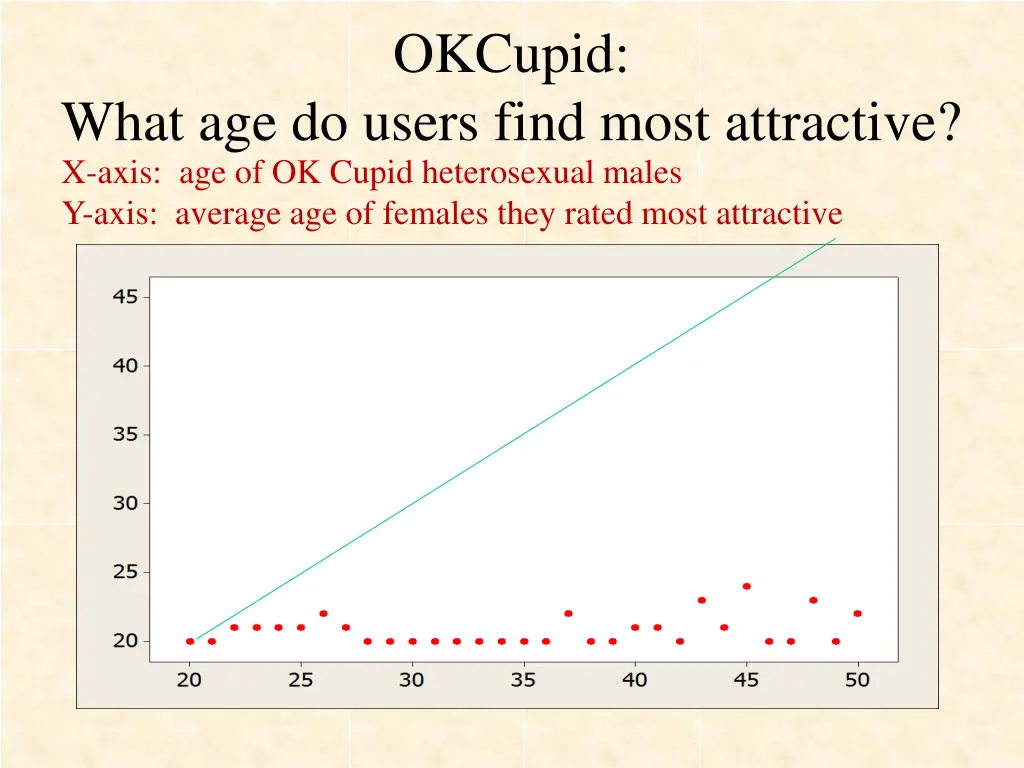 OKCupid:
What age do users find most attractive?
X-axis: age of OK Cupid heterosexual males
Y-axis: average age of females they rated most attractive

45
40
35
30
25
20

20 25 30 35 40 45 50